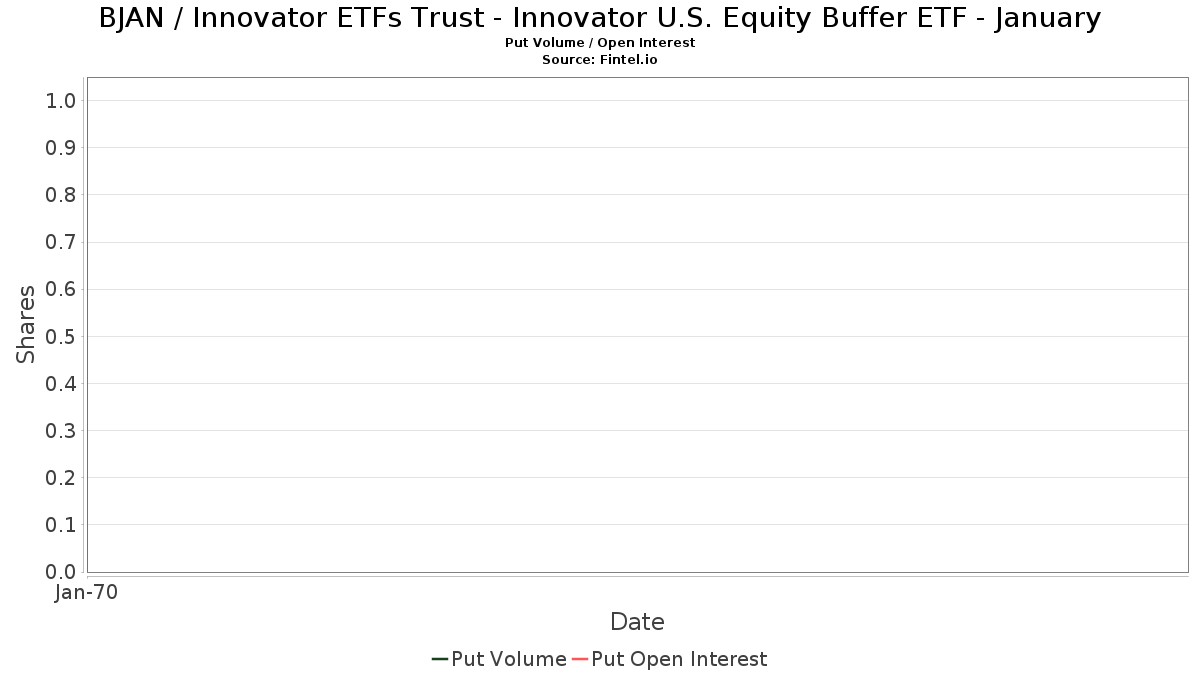 BJAN / Innovator ETFs Trust - Innovator U.S. Equity Buffer ETF - January
Put Volume / Open Interest
Source: Fintel.io

Shares
1.0
0.9
0.8
0.7
0.6
0.5
0.4
0.3
0.2
0.1
0.0

Jan-70

Date

Put Volume Put Open Interest